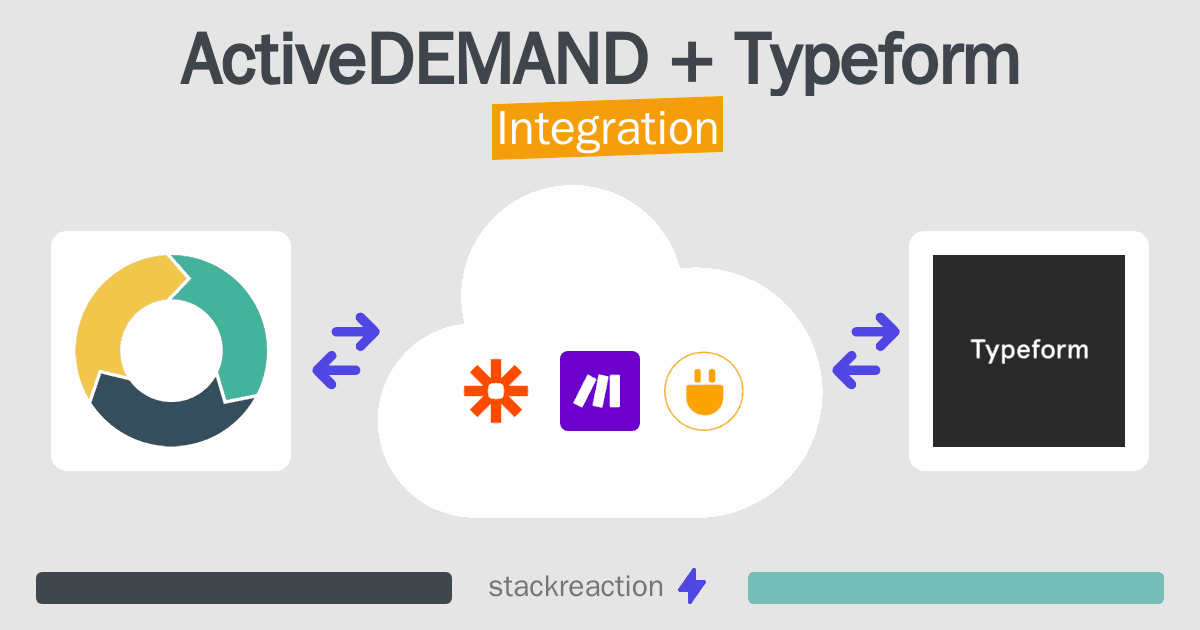 ActiveDEMAND + Typeform
Integration

Typeform

stackreaction